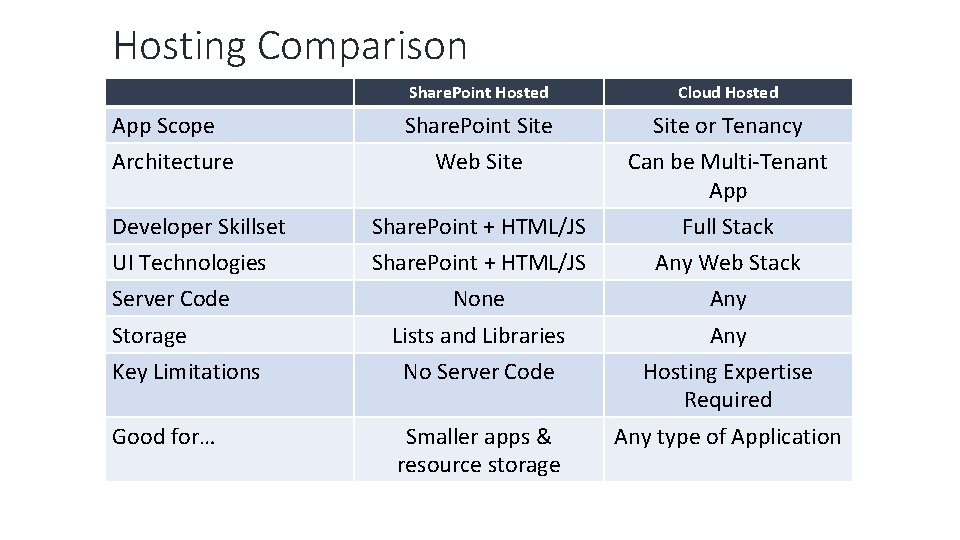 Hosting Comparison

| | SharePoint Hosted | Cloud Hosted |
|---|---|---|
| App Scope | SharePoint Site | Site or Tenancy |
| Architecture | Web Site | Can be Multi-Tenant App |
| Developer Skillset | SharePoint + HTML/JS | Full Stack |
| UI Technologies | SharePoint + HTML/JS | Any Web Stack |
| Server Code | None | Any |
| Storage | Lists and Libraries | Any |
| Key Limitations | No Server Code | Hosting Expertise Required |
| Good for… | Smaller apps & resource storage | Any type of Application |